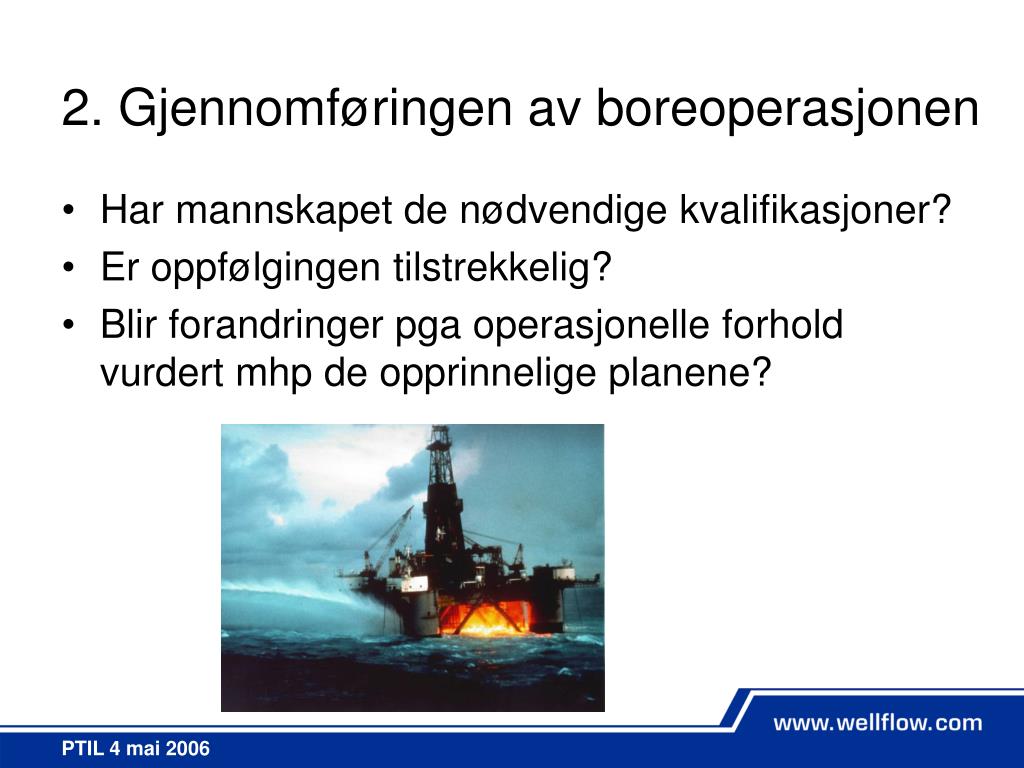 2. Gjennomføringen av boreoperasjonen

• Har mannskapet de nødvendige kvalifikasjoner?
• Er oppfølgingen tilstrekkelig?
• Blir forandringer pga operasjonelle forhold vurdert mhp de opprinnelige planene?

www.wellflow.com

PTIL 4 mai 2006